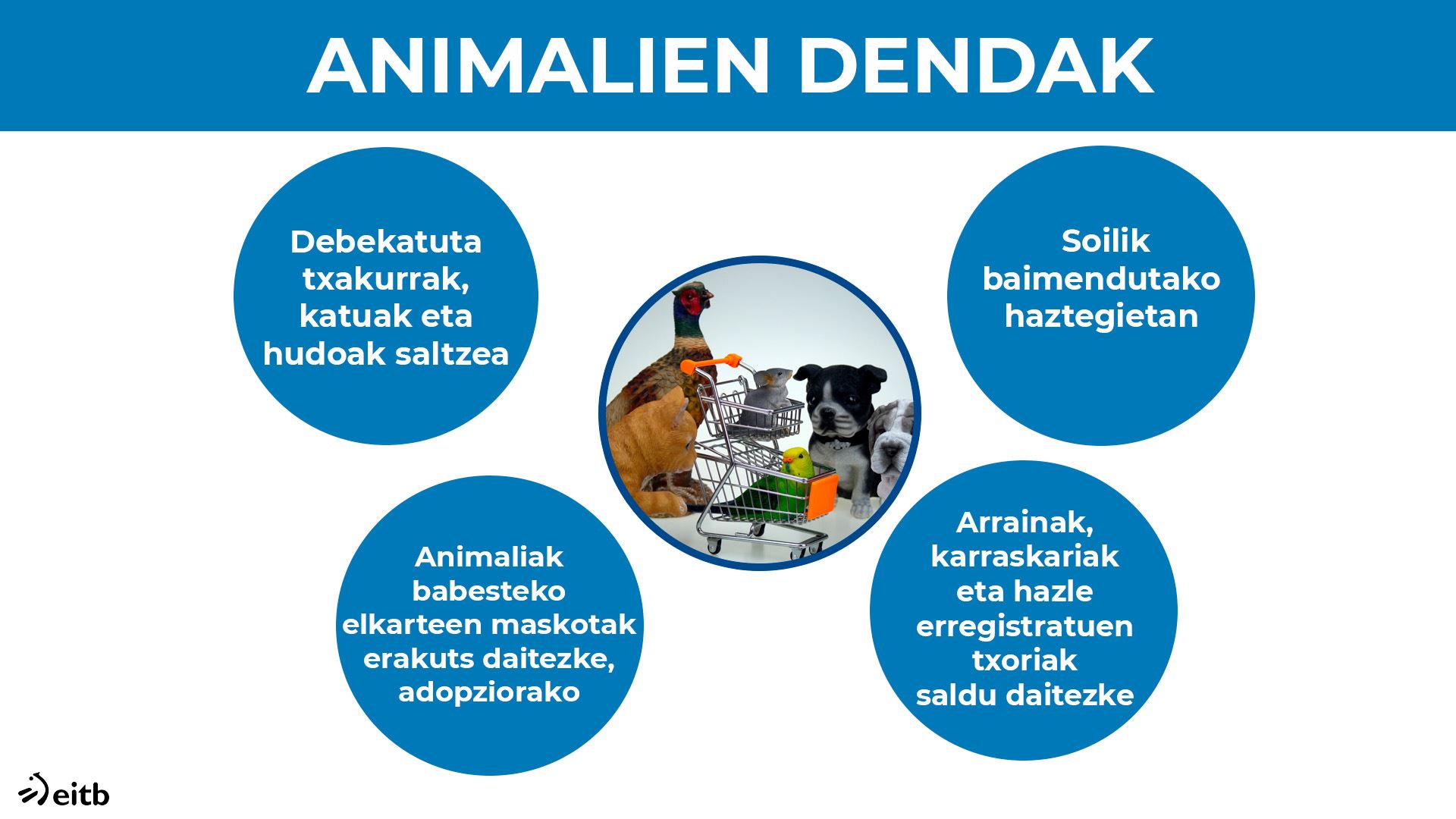 ANIMALIEN DENDAK

Debekatuta txakurrak, katuak eta hudoak saltzea

Soilik baimendutako haztegietan

Animaliak babesteko elkarteen maskotak erakuts daitezke, adopziorako

Arrainak, karraskariak eta hazle erregistratuen txoriak saldu daitezke

eitb